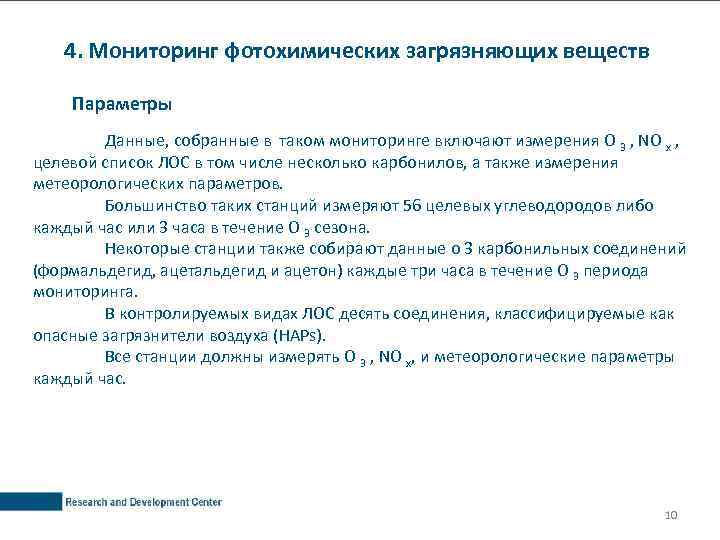 4. Мониторинг фотохимических загрязняющих веществ

Параметры

Данные, собранные в таком мониторинге включают измерения $O_3$ , $NO_x$ , целевой список ЛОС в том числе несколько карбонилов, а также измерения метеорологических параметров.

Большинство таких станций измеряют 56 целевых углеводородов либо каждый час или 3 часа в течение $O_3$ сезона.

Некоторые станции также собирают данные о 3 карбонильных соединений (формальдегид, ацетальдегид и ацетон) каждые три часа в течение $O_3$ периода мониторинга.

В контролируемых видах ЛОС десять соединения, классифицируемые как опасные загрязнители воздуха (HAPs).

Все станции должны измерять $O_3$ , $NO_x$, и метеорологические параметры каждый час.

Research and Development Center

10